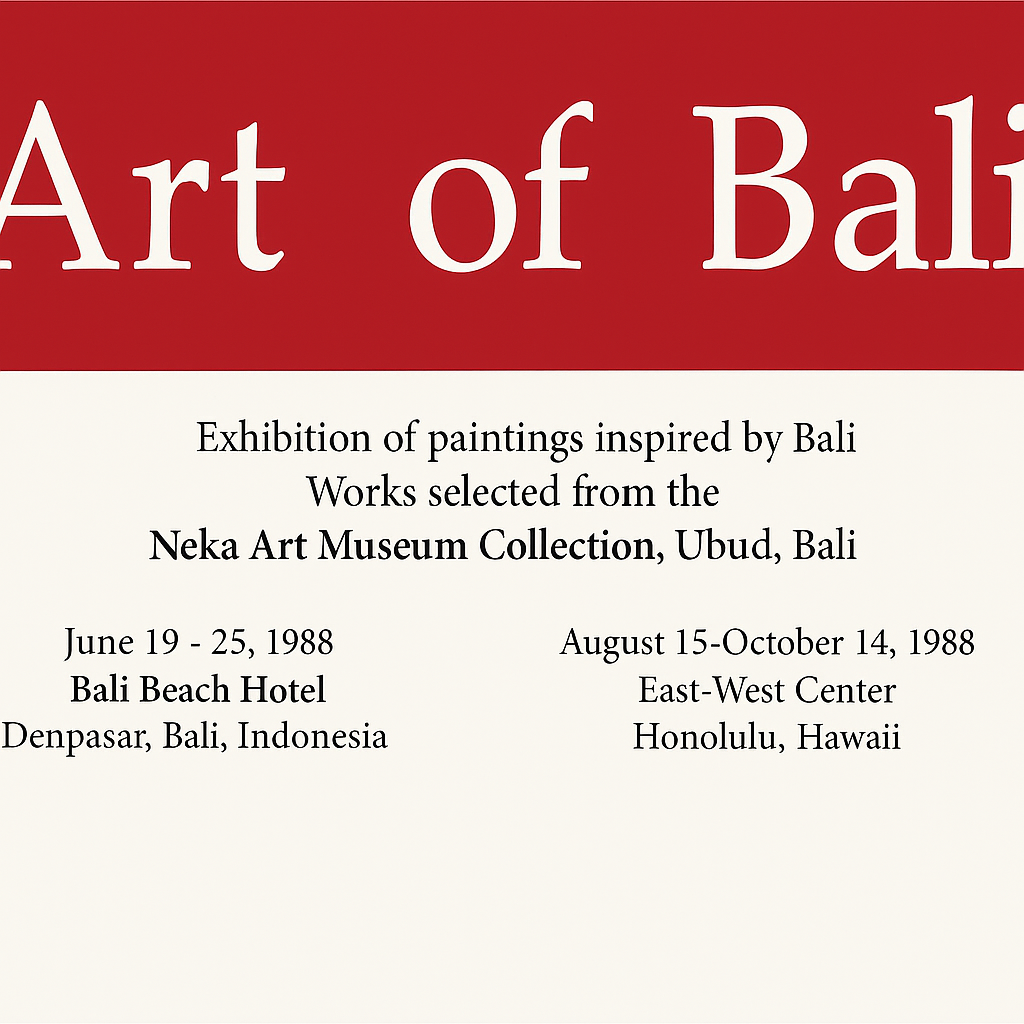 Art of Bali

Exhibition of paintings inspired by Bali
Works selected from the
Neka Art Museum Collection, Ubud, Bali

June 19 - 25, 1988
Bali Beach Hotel
Denpasar, Bali, Indonesia

August 15-October 14, 1988
East-West Center
Honolulu, Hawaii